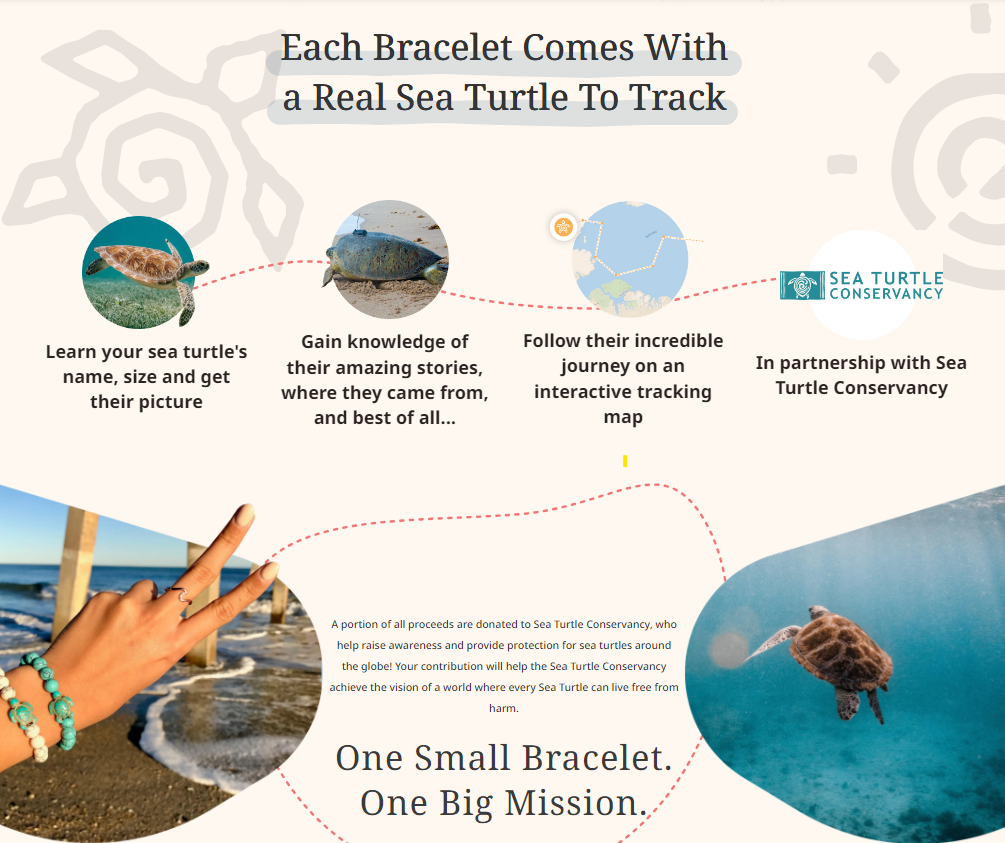 Each Bracelet Comes With a Real Sea Turtle To Track

Learn your sea turtle's name, size and get their picture

Gain knowledge of their amazing stories, where they came from, and best of all...

Follow their incredible journey on an interactive tracking map

SEA TURTLE CONSERVANCY

In partnership with Sea Turtle Conservancy

A portion of all proceeds are donated to Sea Turtle Conservancy, who help raise awareness and provide protection for sea turtles around the globe! Your contribution will help the Sea Turtle Conservancy achieve the vision of a world where every Sea Turtle can live free from harm.

One Small Bracelet. One Big Mission.